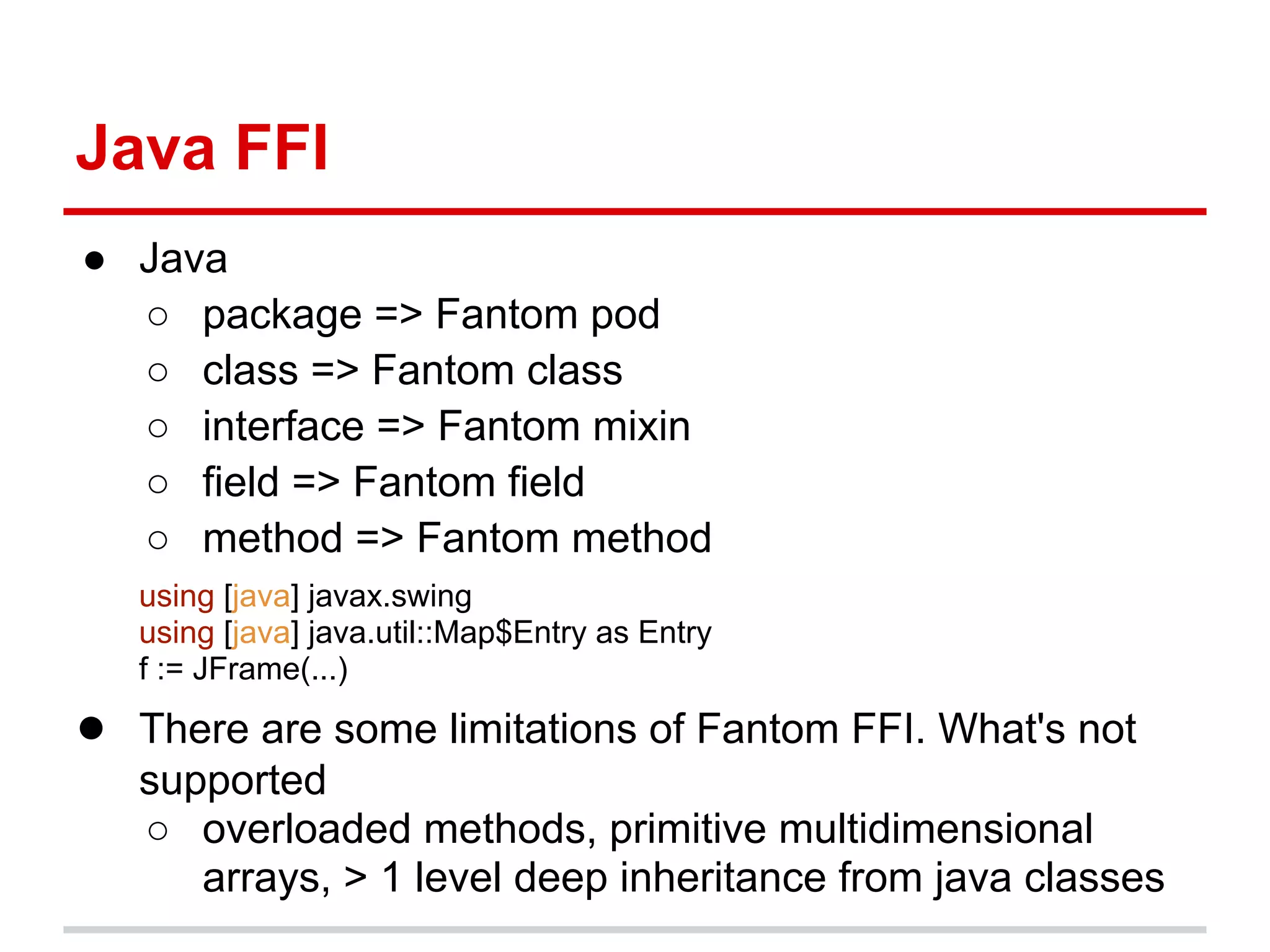 Java FFI

● Java
  ○ package => Fantom pod
  ○ class => Fantom class
  ○ interface => Fantom mixin
  ○ field => Fantom field
  ○ method => Fantom method

using [java] javax.swing
using [java] java.util::Map$Entry as Entry
f := JFrame(...)

● There are some limitations of Fantom FFI. What's not supported
  ○ overloaded methods, primitive multidimensional arrays, > 1 level deep inheritance from java classes